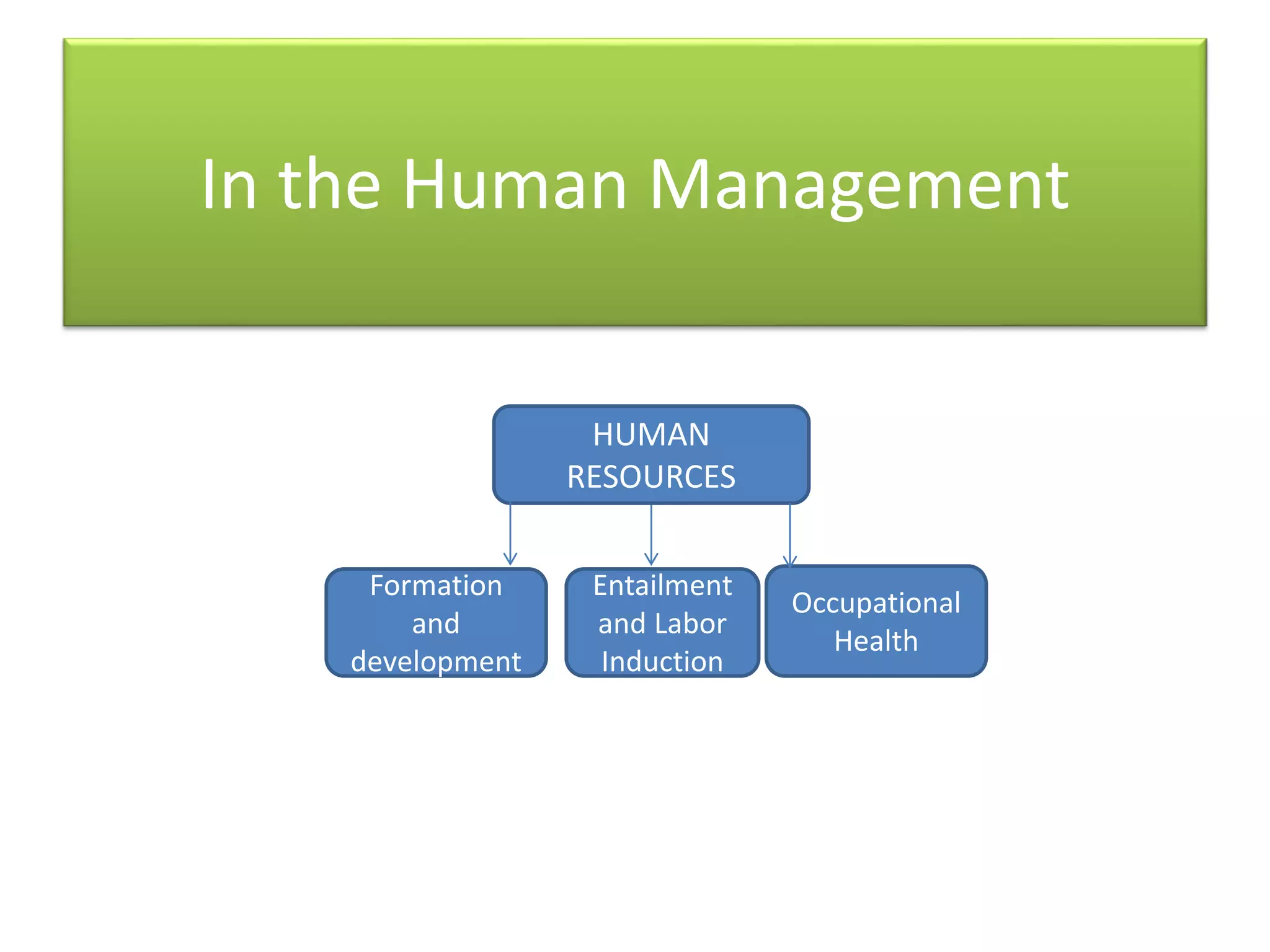 In the Human Management

HUMAN RESOURCES

Formation and development

Entailment and Labor Induction

Occupational Health